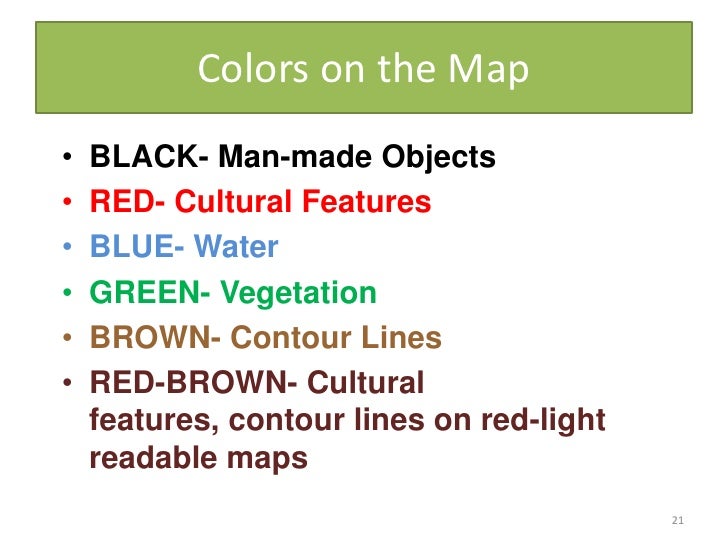 Colors on the Map

• BLACK- Man-made Objects
• RED- Cultural Features
• BLUE- Water
• GREEN- Vegetation
• BROWN- Contour Lines
• RED-BROWN- Cultural features, contour lines on red-light readable maps

21